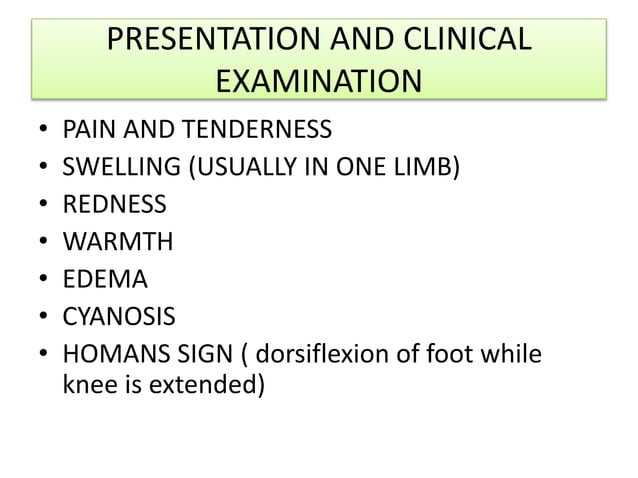 PRESENTATION AND CLINICAL EXAMINATION

• PAIN AND TENDERNESS
• SWELLING (USUALLY IN ONE LIMB)
• REDNESS
• WARMTH
• EDEMA
• CYANOSIS
• HOMANS SIGN ( dorsiflexion of foot while knee is extended)